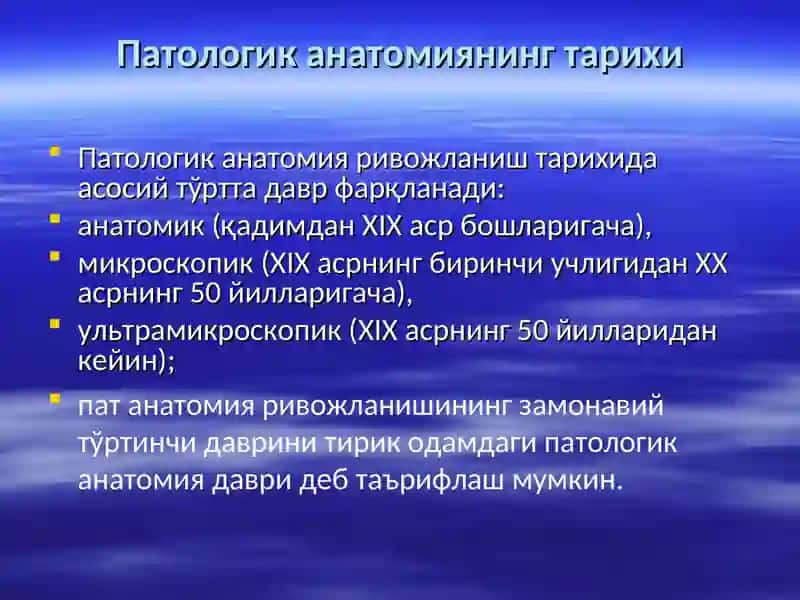 Патологик анатомиянинг тарихи

- Патологик анатомия ривожланиш тарихида асосий тўртта давр фарқланади:
- анатомик (қадимдан XIX аср бошларигача),
- микроскопик (XIX асрнинг биринчи учлигидан XX асрнинг 50 йилларигача),
- ультрамикроскопик (XIX асрнинг 50 йилларидан кейин);
- пат анатомия ривожланишининг замонавий тўртинчи даврини тирик одамдаги патологик анатомия даври деб таърифлаш мумкин.